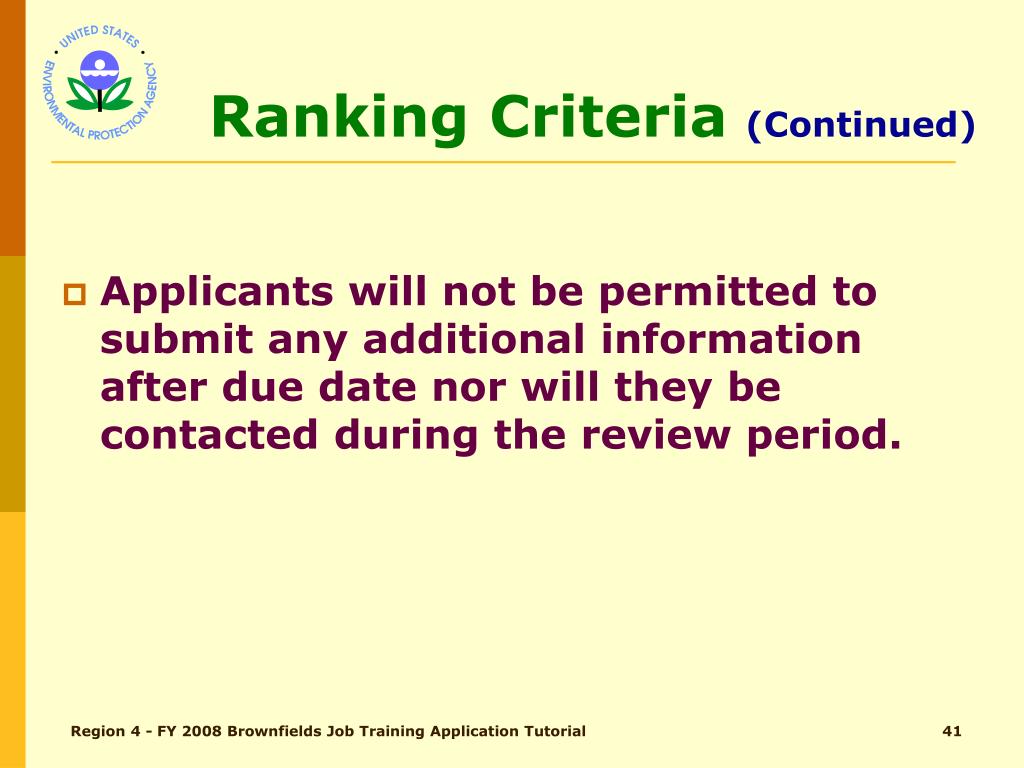 UNITED STATES ENVIRONMENTAL PROTECTION AGENCY

Ranking Criteria (Continued)

Applicants will not be permitted to submit any additional information after due date nor will they be contacted during the review period.

Region 4 - FY 2008 Brownfields Job Training Application Tutorial

41